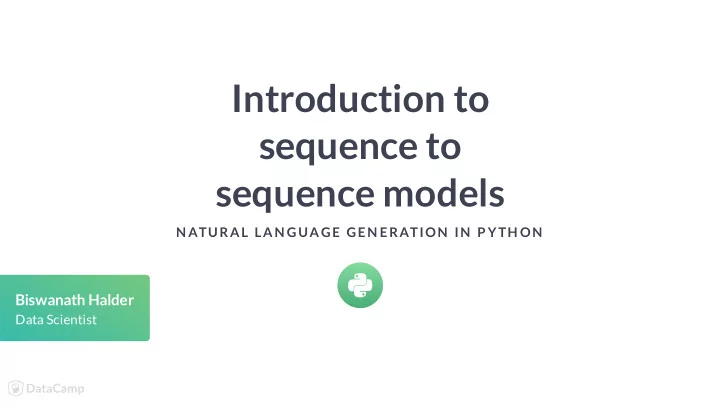 Introduction to sequence to sequence models

NATURAL LANGUAGE GENERATION IN PYTHON

Biswanath Halder
Data Scientist

DataCamp